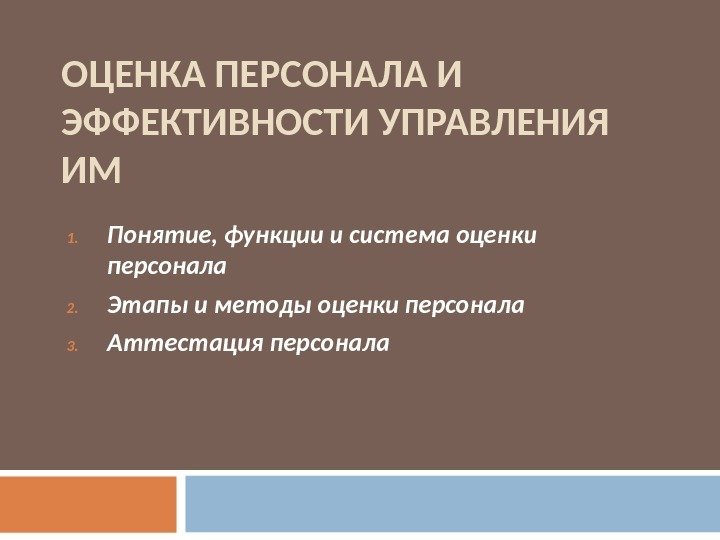 ОЦЕНКА ПЕРСОНАЛА И ЭФФЕКТИВНОСТИ УПРАВЛЕНИЯ ИМ

1. Понятие, функции и система оценки персонала
2. Этапы и методы оценки персонала
3. Аттестация персонала